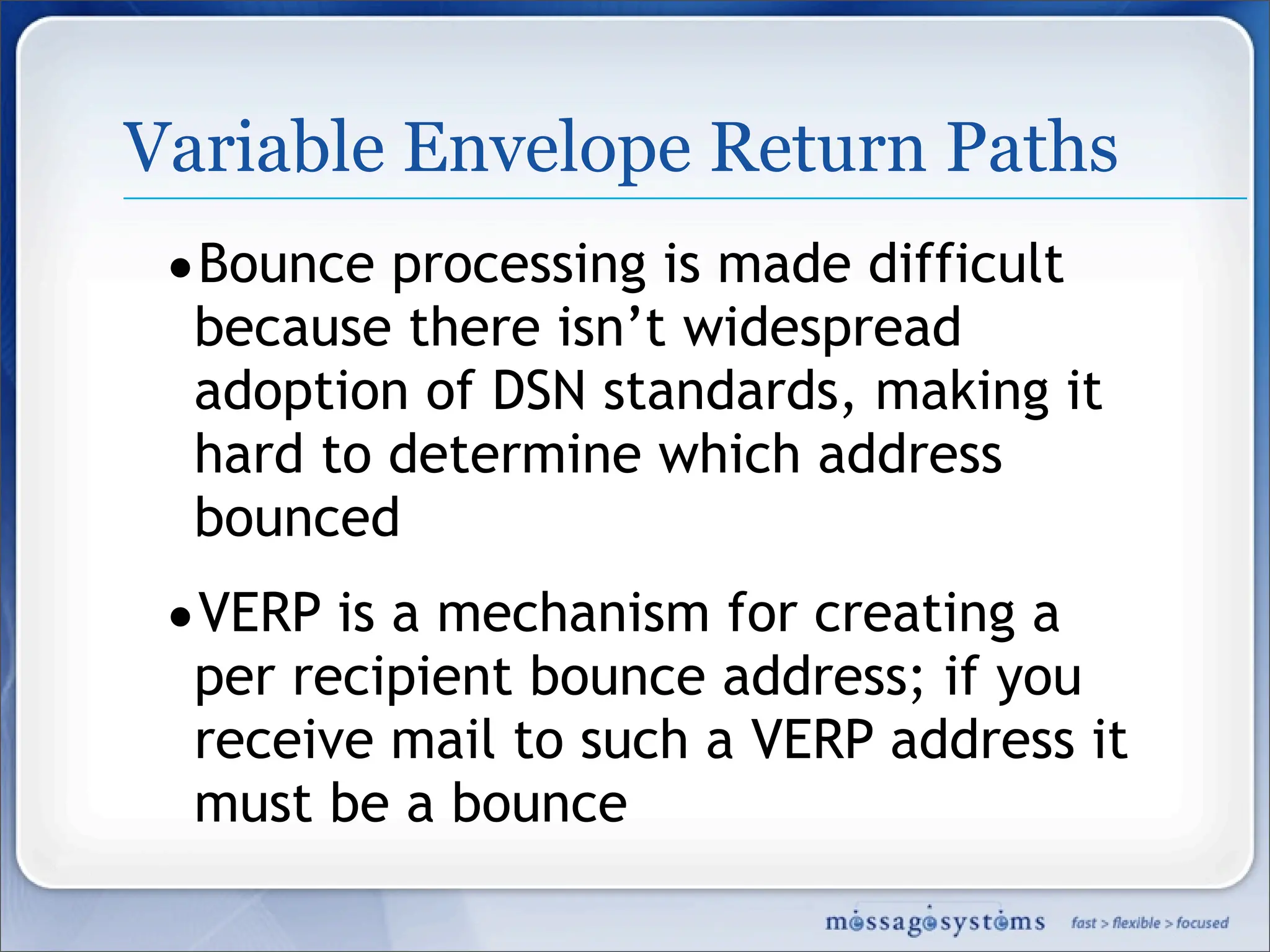 Variable Envelope Return Paths

• Bounce processing is made difficult because there isn't widespread adoption of DSN standards, making it hard to determine which address bounced

• VERP is a mechanism for creating a per recipient bounce address; if you receive mail to such a VERP address it must be a bounce

messagesystems fast > flexible > focused